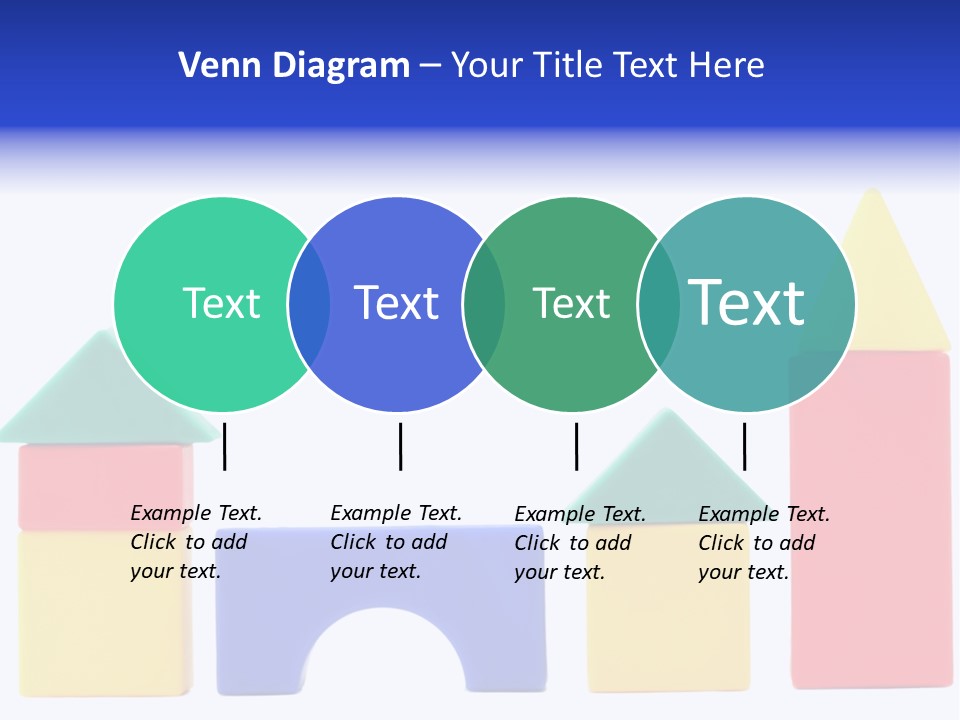 Venn Diagram – Your Title Text Here

Text

Text

Text

Text

Example Text. Click to add your text.

Example Text. Click to add your text.

Example Text. Click to add your text.

Example Text. Click to add your text.